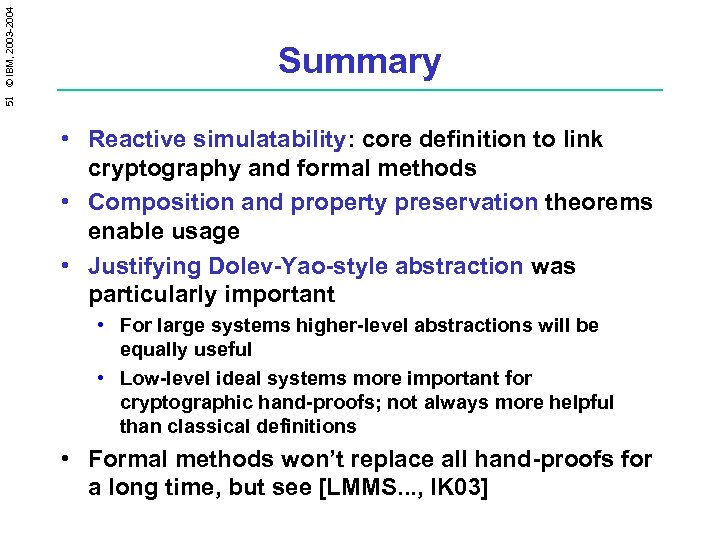 51 © IBM, 2003-2004

Summary

• Reactive simulatability: core definition to link cryptography and formal methods
• Composition and property preservation theorems enable usage
• Justifying Dolev-Yao-style abstraction was particularly important
  • For large systems higher-level abstractions will be equally useful
  • Low-level ideal systems more important for cryptographic hand-proofs; not always more helpful than classical definitions
• Formal methods won't replace all hand-proofs for a long time, but see [LMMS..., IK03]